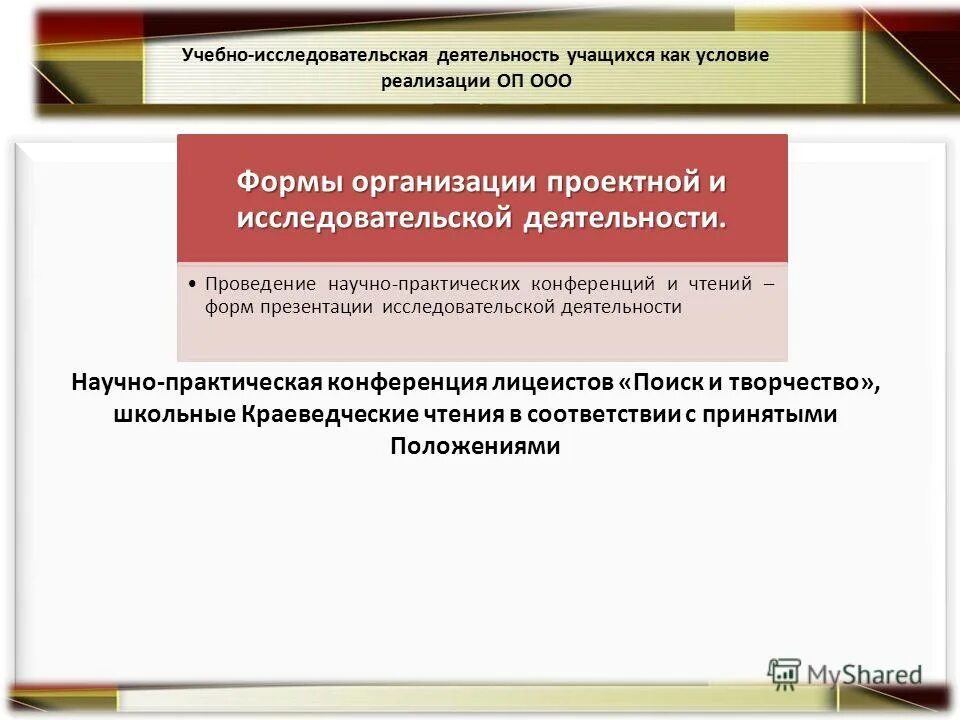 Учебно-исследовательская деятельность учащихся как условие реализации ОП ООО

Формы организации проектной и исследовательской деятельности.

• Проведение научно-практических конференций и чтений – форм презентации исследовательской деятельности

Научно-практическая конференция лицеистов «Поиск и творчество», школьные Краеведческие чтения в соответствии с принятыми Положениями

MyShared